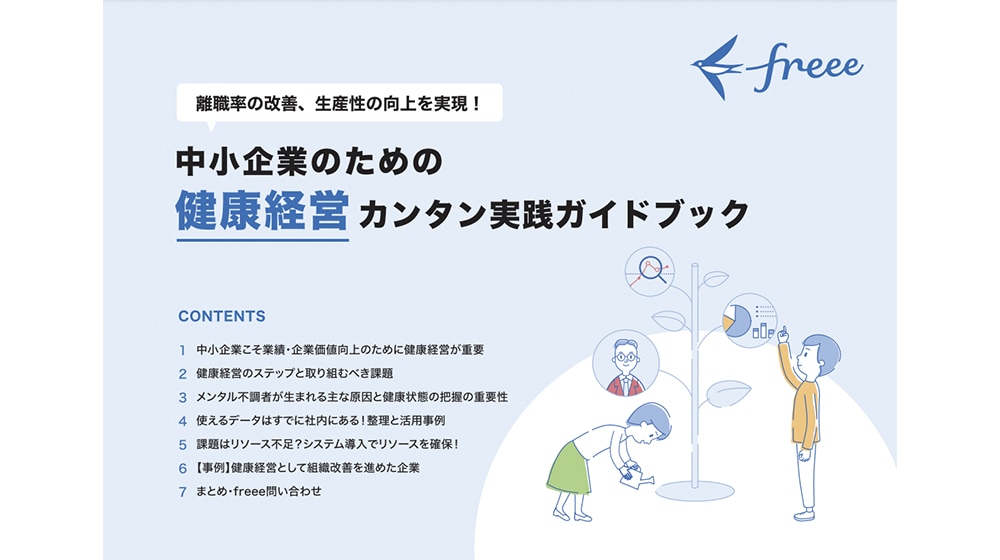 freee

離職率の改善、生産性の向上を実現！

中小企業のための
健康経営 カンタン実践ガイドブック

CONTENTS

1 中小企業こそ業績・企業価値向上のために健康経営が重要
2 健康経営のステップと取り組むべき課題
3 メンタル不調者が生まれる主な原因と健康状態の把握の重要性
4 使えるデータはすでに社内にある！整理と活用事例
5 課題はリソース不足？システム導入でリソースを確保！
6 【事例】健康経営として組織改善を進めた企業
7 まとめ・freee問い合わせ